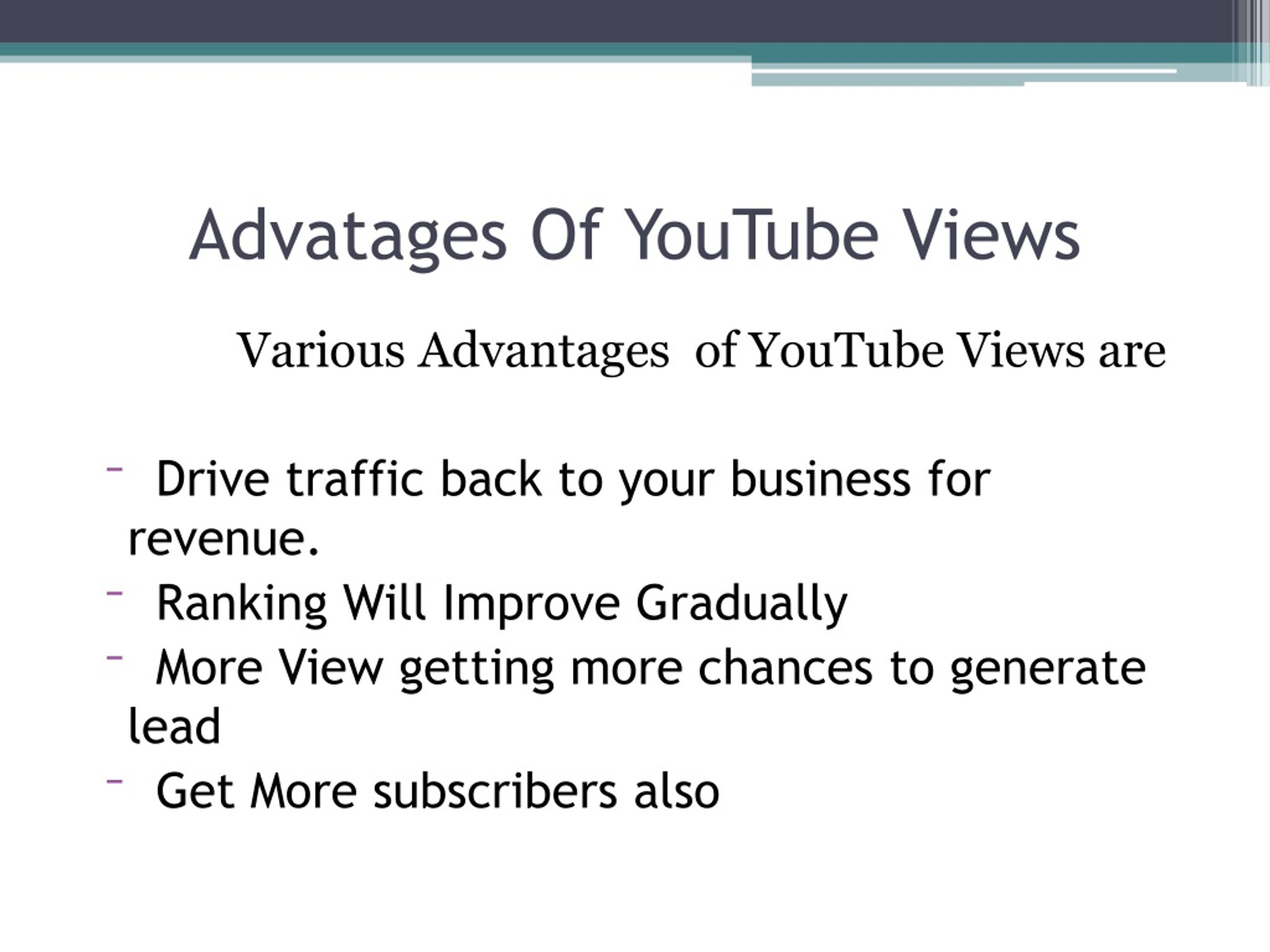 Advatages Of YouTube Views

Various Advantages of YouTube Views are

- Drive traffic back to your business for revenue.
- Ranking Will Improve Gradually
- More View getting more chances to generate lead
- Get More subscribers also